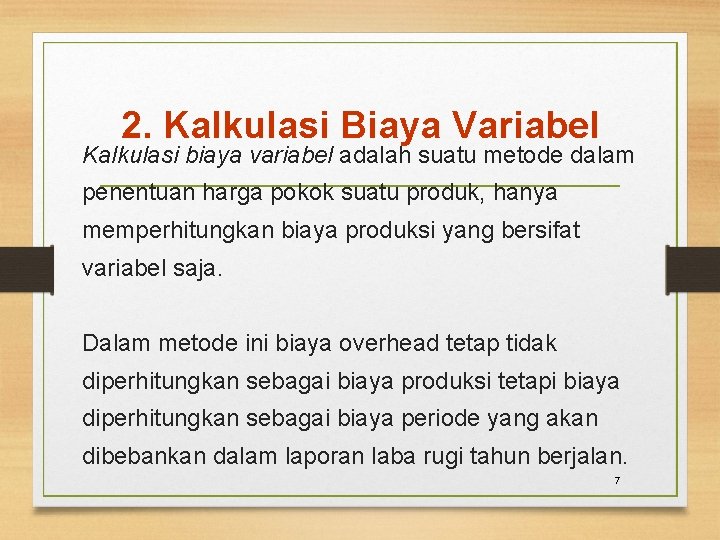 2. Kalkulasi Biaya Variabel

Kalkulasi biaya variabel adalah suatu metode dalam penentuan harga pokok suatu produk, hanya memperhitungkan biaya produksi yang bersifat variabel saja.

Dalam metode ini biaya overhead tetap tidak diperhitungkan sebagai biaya produksi tetapi biaya diperhitungkan sebagai biaya periode yang akan dibebankan dalam laporan laba rugi tahun berjalan.

7